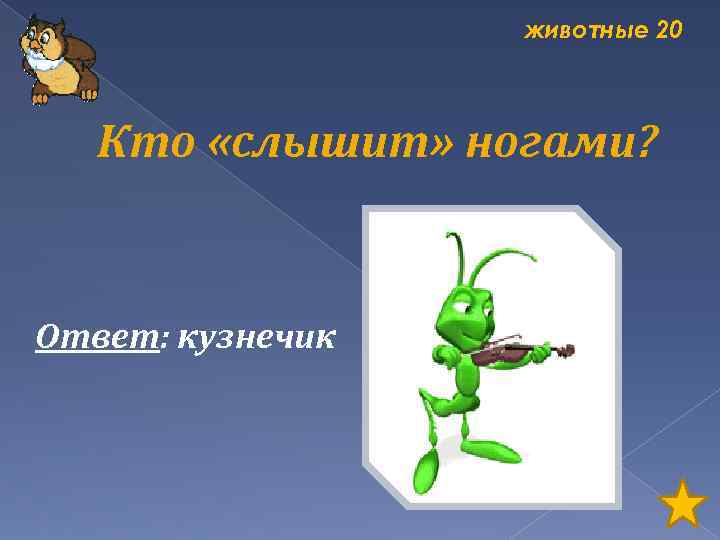 животные 20

Кто «слышит» ногами?

Ответ: кузнечик